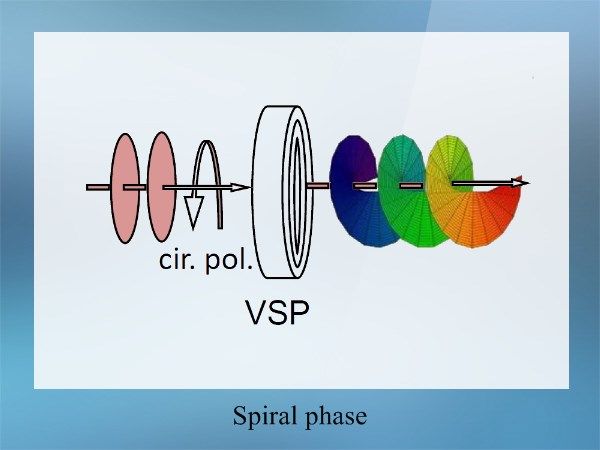 cir. pol.

VSP

Spiral phase